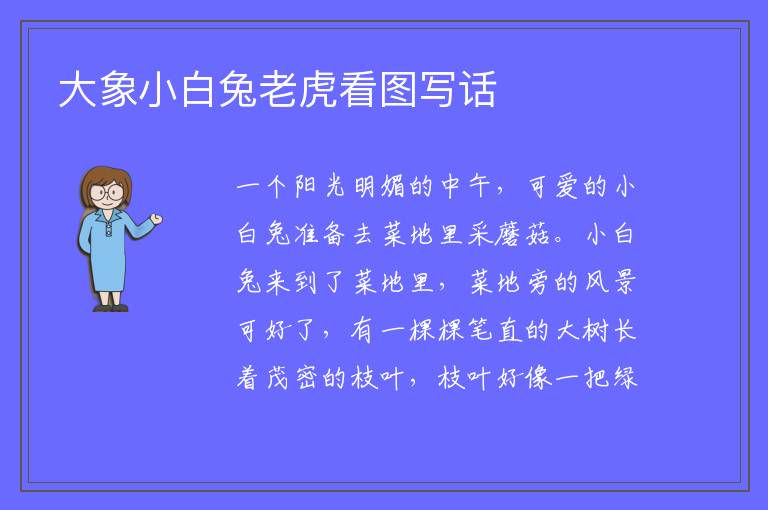 大象小白兔老虎看图写话

一个阳光明媚的中午，可爱的小白兔准备去菜地里采蘑菇。小白兔来到了菜地里，菜地旁的风景可好了，有一棵棵笔直的大树长着茂密的枝叶，枝叶好像一把绿